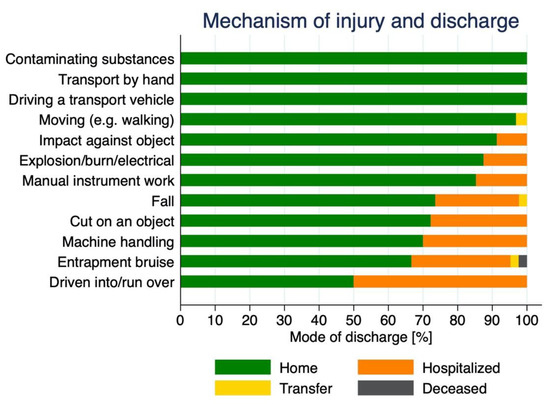 Mechanism of injury and discharge

Contaminating substances
Transport by hand
Driving a transport vehicle
Moving (e.g. walking)
Impact against object
Explosion/burn/electrical
Manual instrument work
Fall
Cut on an object
Machine handling
Entrapment bruise
Driven into/run over

0 10 20 30 40 50 60 70 80 90 100
Mode of discharge [%]

Home
Hospitalized
Transfer
Deceased